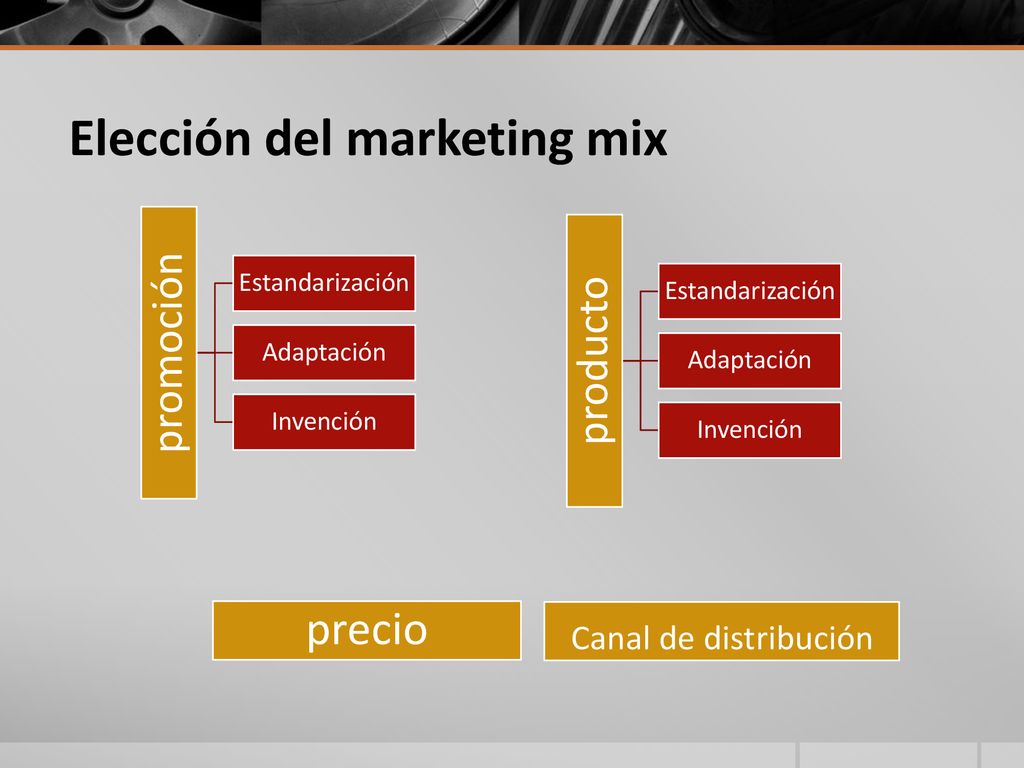 Elección del marketing mix

promoción

Estandarización

Adaptación

Invención

producto

Estandarización

Adaptación

Invención

precio

Canal de distribución